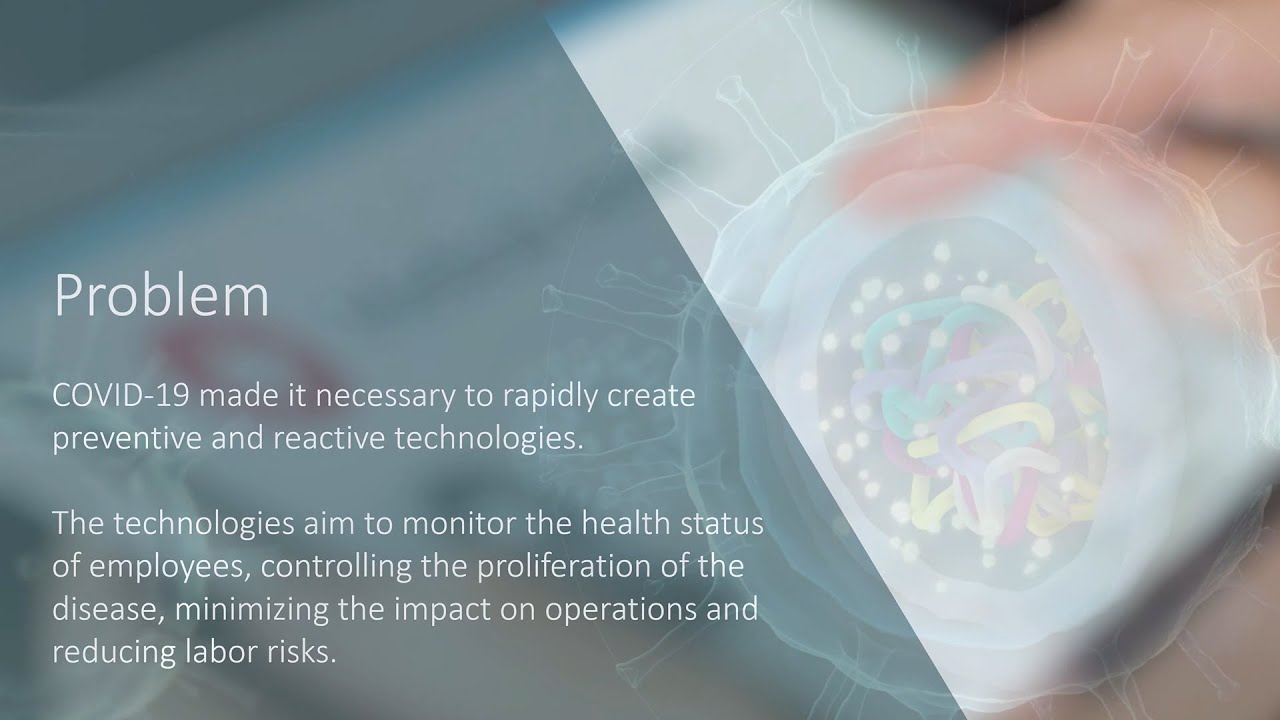 Problem

COVID-19 made it necessary to rapidly create preventive and reactive technologies.

The technologies aim to monitor the health status of employees, controlling the proliferation of the disease, minimizing the impact on operations and reducing labor risks.